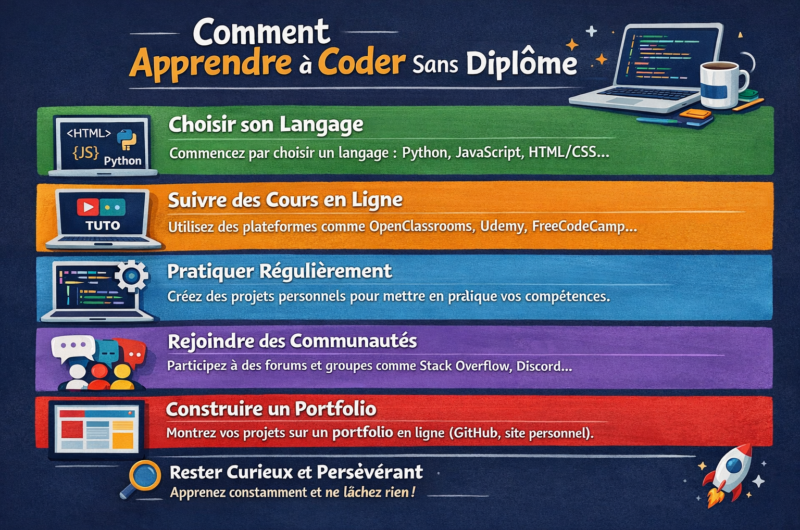 Comment
Apprendre à Coder Sans Diplôme

<HTML>
{JS} Python

Choisir son Langage
Commencez par choisir un langage : Python, JavaScript, HTML/CSS...

TUTO

Suivre des Cours en Ligne
Utilisez des plateformes comme OpenClassrooms, Udemy, FreeCodeCamp...

Pratiquer Régulièrement
Créez des projets personnels pour mettre en pratique vos compétences.

Rejoindre des Communautés
Participez à des forums et groupes comme Stack Overflow, Discord...

Construire un Portfolio
Montrez vos projets sur un portfolio en ligne (GitHub, site personnel).

Rester Curieux et Persévérant
Apprenez constamment et ne lâchez rien !